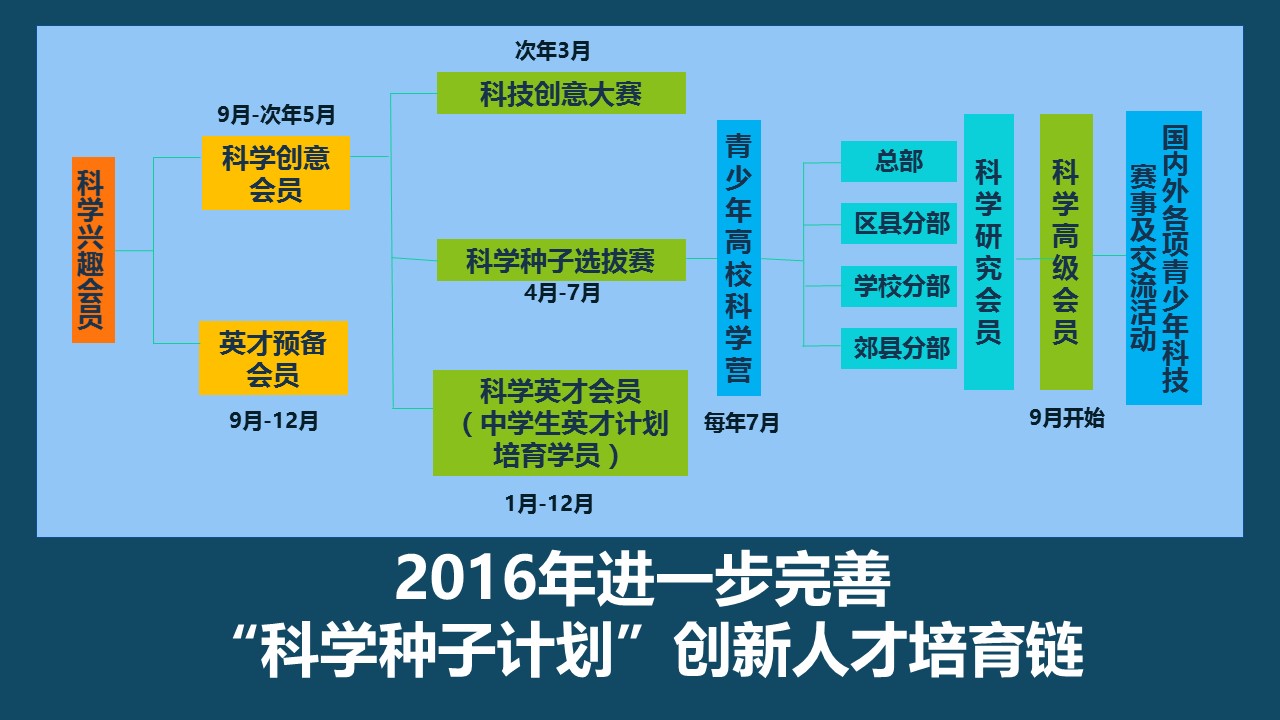 科学兴趣会员

9月-次年5月
科学创意会员

英才预备会员
9月-12月

次年3月
科技创意大赛

科学种子选拔赛
4月-7月

科学英才会员（中学生英才计划培育学员）
1月-12月

青少年高校科学营
每年7月

总部
区县分部
学校分部
郊县分部

科学研究会员

科学高级会员
9月开始

国内外各项青少年科技赛事及交流活动

2016年进一步完善
“科学种子计划”创新人才培育链